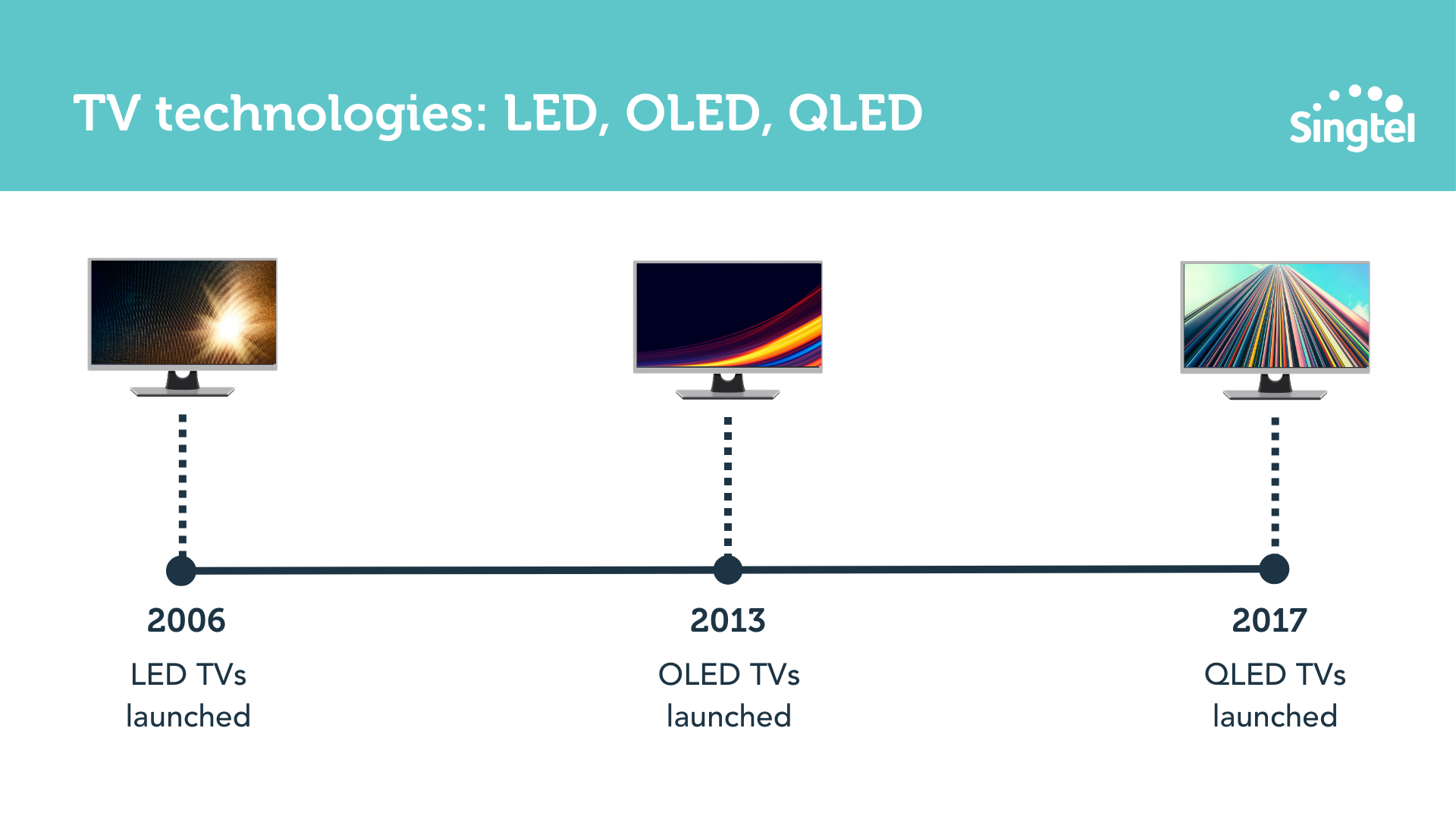 TV technologies: LED, OLED, QLED

Singtel

2006
LED TVs launched

2013
OLED TVs launched

2017
QLED TVs launched